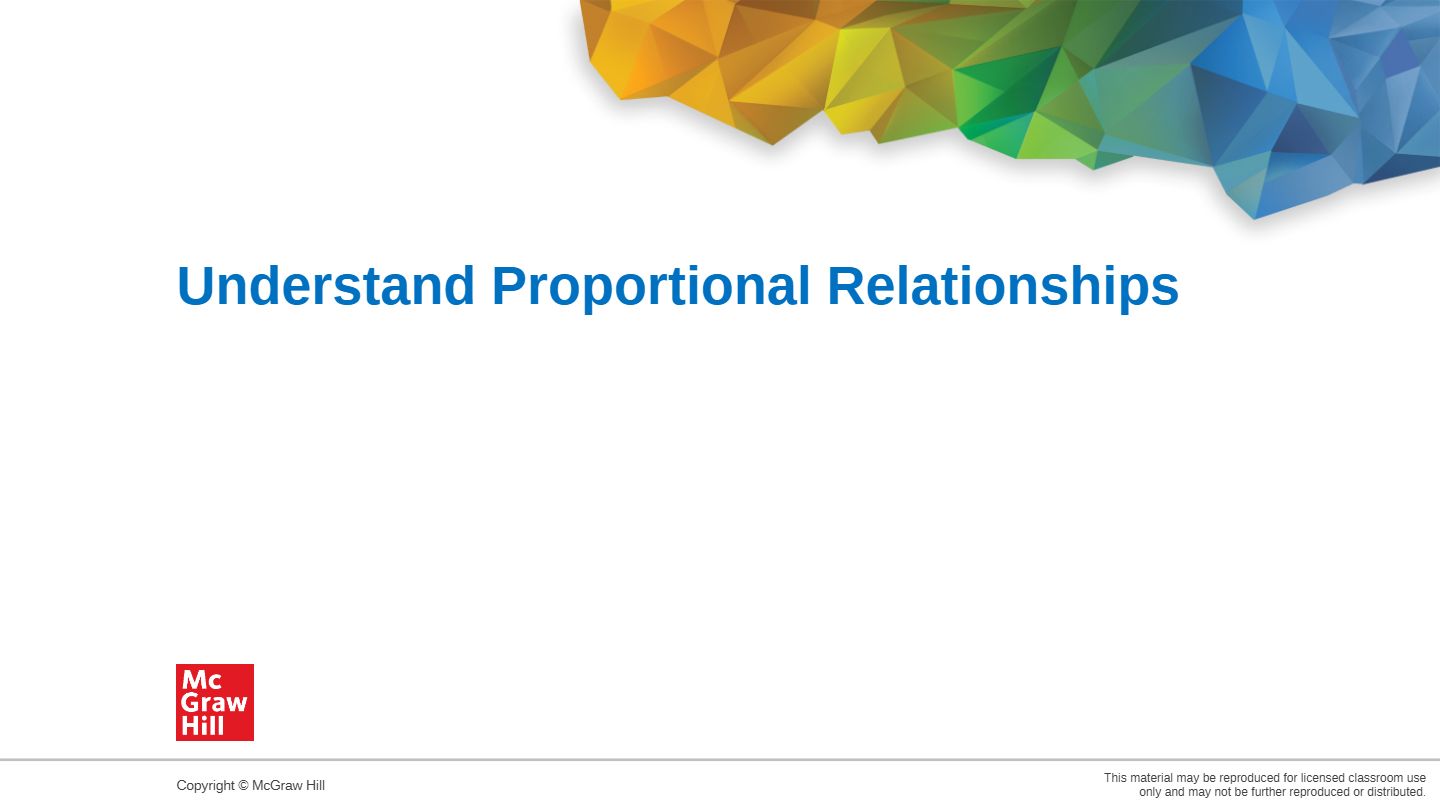 Understand Proportional Relationships

Mc
Graw
Hill

Copyright © McGraw Hill

This material may be reproduced for licensed classroom use only and may not be further reproduced or distributed.